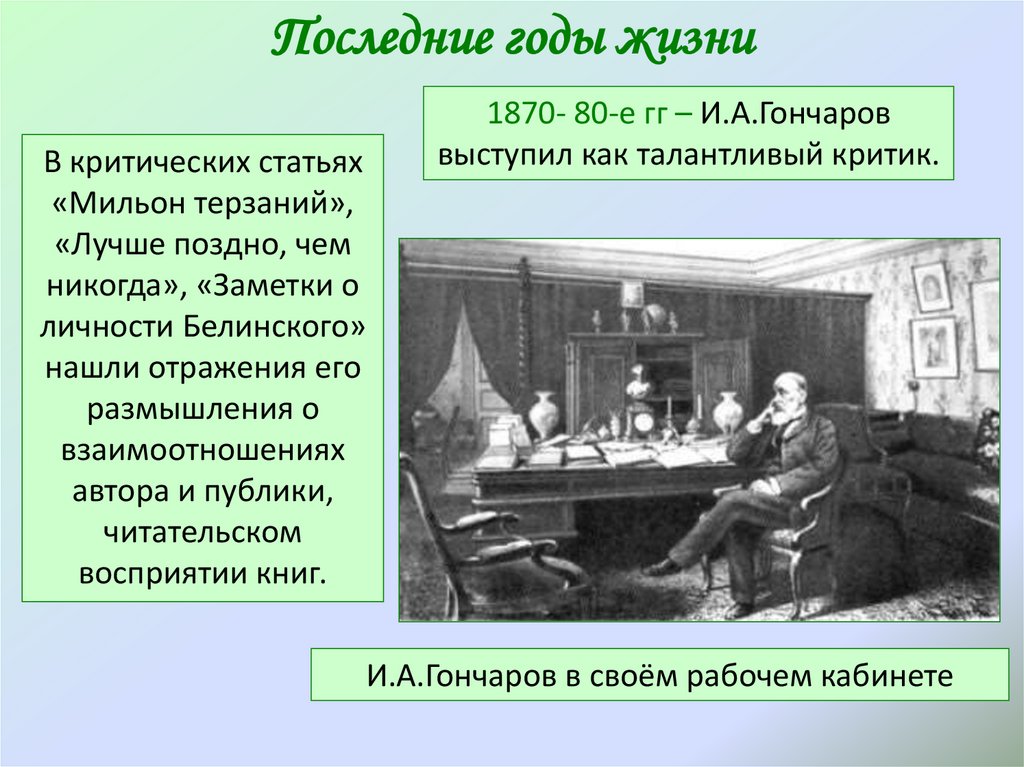 Последние годы жизни

1870- 80-е гг – И.А.Гончаров выступил как талантливый критик.

В критических статьях «Мильон терзаний», «Лучше поздно, чем никогда», «Заметки о личности Белинского» нашли отражения его размышления о взаимоотношениях автора и публики, читательском восприятии книг.

И.А.Гончаров в своём рабочем кабинете